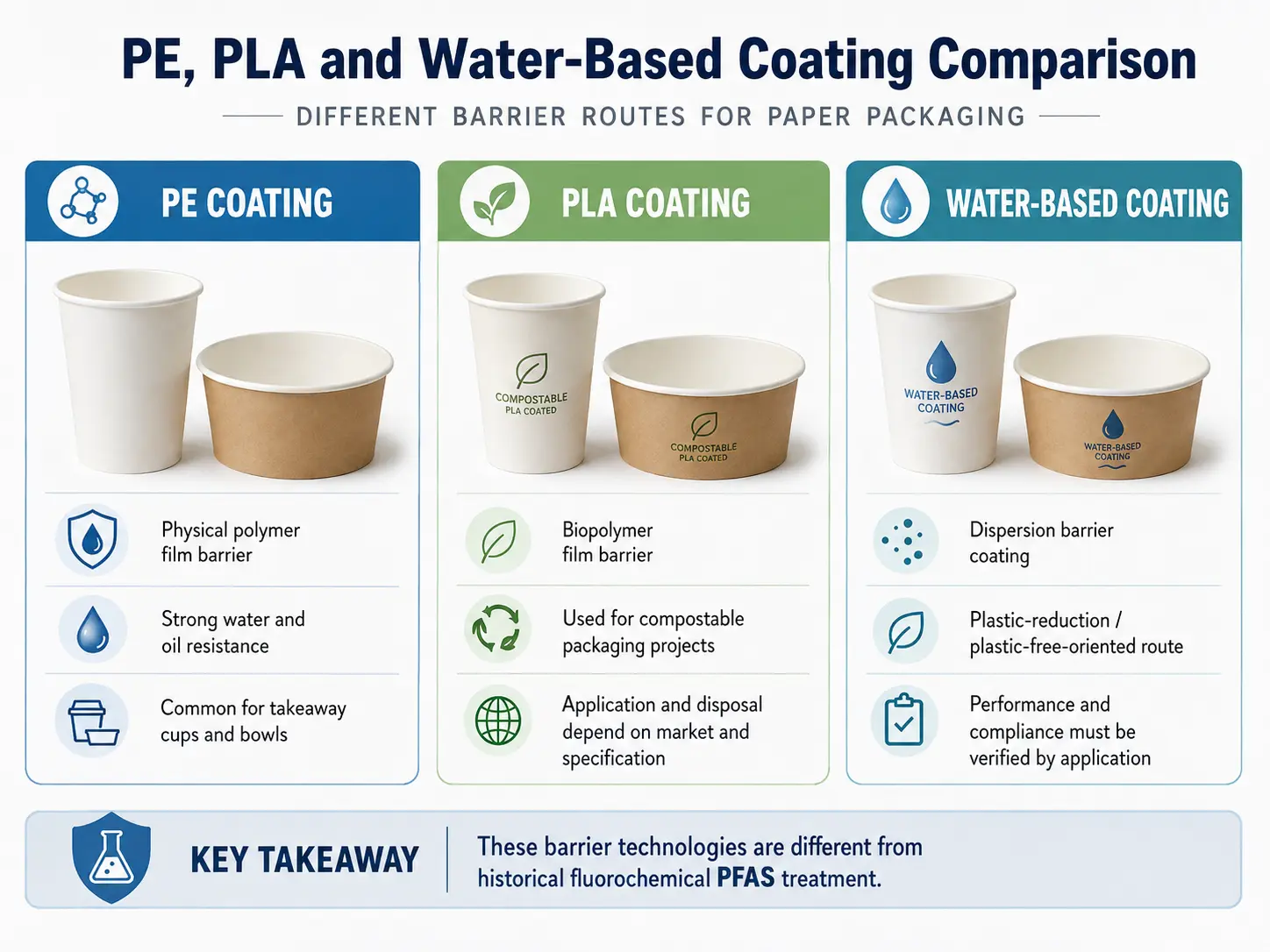 PE, PLA and Water-Based Coating Comparison

DIFFERENT BARRIER ROUTES FOR PAPER PACKAGING

PE COATING

Physical polymer film barrier

Strong water and oil resistance

Common for takeaway cups and bowls

PLA COATING

COMPOSTABLE PLA COATED

COMPOSTABLE PLA COATED

Biopolymer film barrier

Used for compostable packaging projects

Application and disposal depend on market and specification

WATER-BASED COATING

WATER-BASED COATING

WATER-BASED COATING

Dispersion barrier coating

Plastic-reduction / plastic-free-oriented route

Performance and compliance must be verified by application

KEY TAKEAWAY

These barrier technologies are different from historical fluorochemical PFAS treatment.